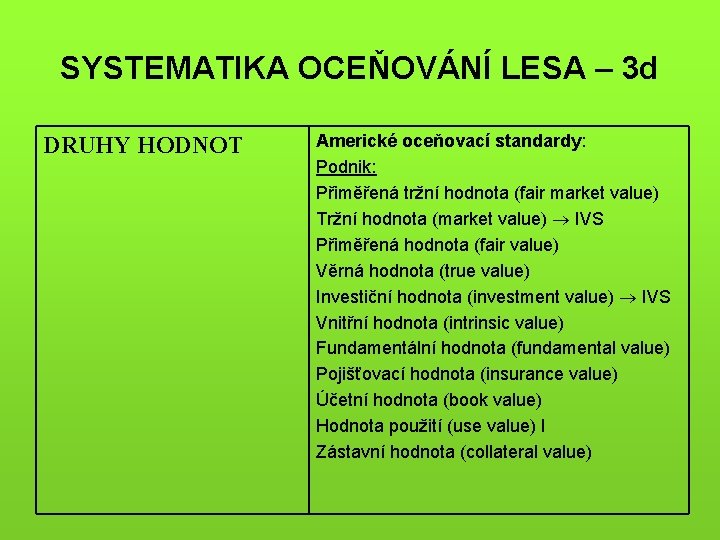 SYSTEMATIKA OCEŇOVÁNÍ LESA – 3d

| DRUHY HODNOT | Americké oceňovací standardy:<br>Podnik:<br>Přiměřená tržní hodnota (fair market value)<br>Tržní hodnota (market value) $\rightarrow$ IVS<br>Přiměřená hodnota (fair value)<br>Věrná hodnota (true value)<br>Investiční hodnota (investment value) $\rightarrow$ IVS<br>Vnitřní hodnota (intrinsic value)<br>Fundamentální hodnota (fundamental value)<br>Pojišťovací hodnota (insurance value)<br>Účetní hodnota (book value)<br>Hodnota použití (use value) I<br>Zástavní hodnota (collateral value) |
|---|---|